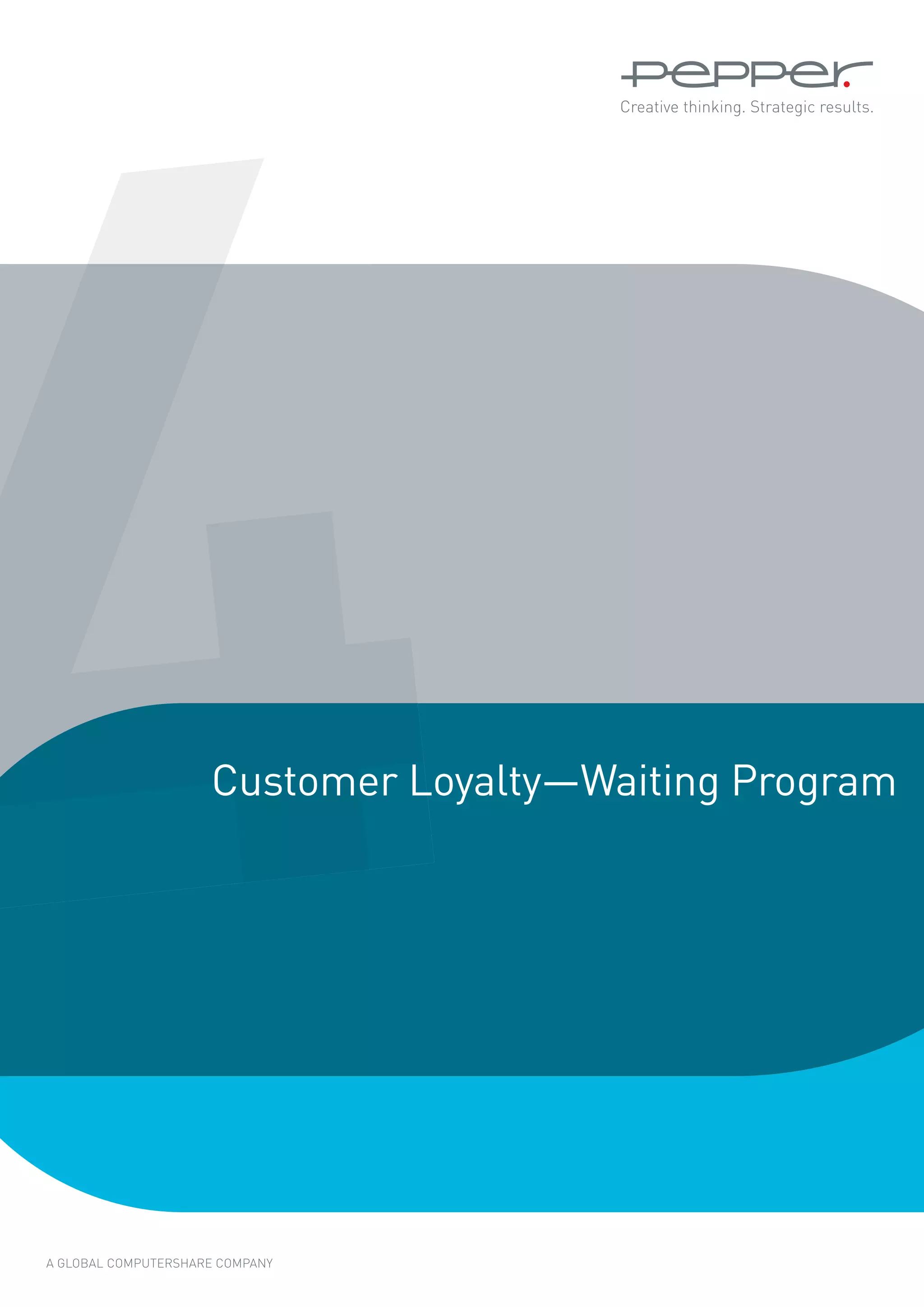 pepper.
Creative thinking. Strategic results.

Customer Loyalty—Waiting Program

A GLOBAL COMPUTERSHARE COMPANY